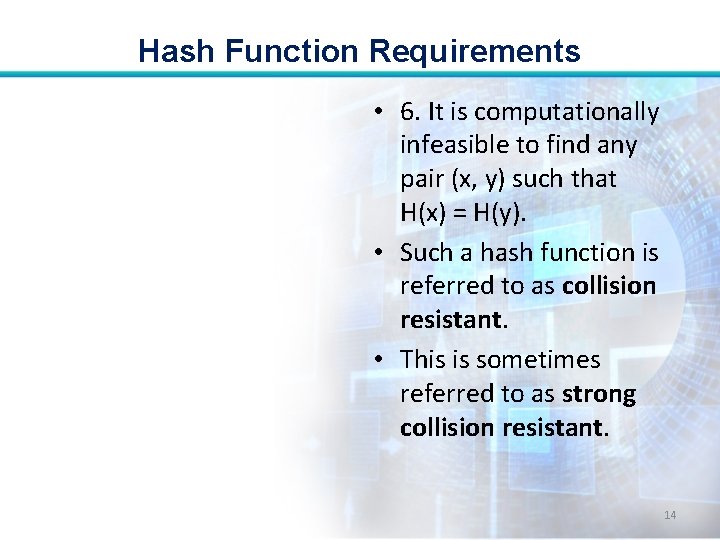 Hash Function Requirements

• 6. It is computationally infeasible to find any pair (x, y) such that H(x) = H(y).

• Such a hash function is referred to as collision resistant.

• This is sometimes referred to as strong collision resistant.

14